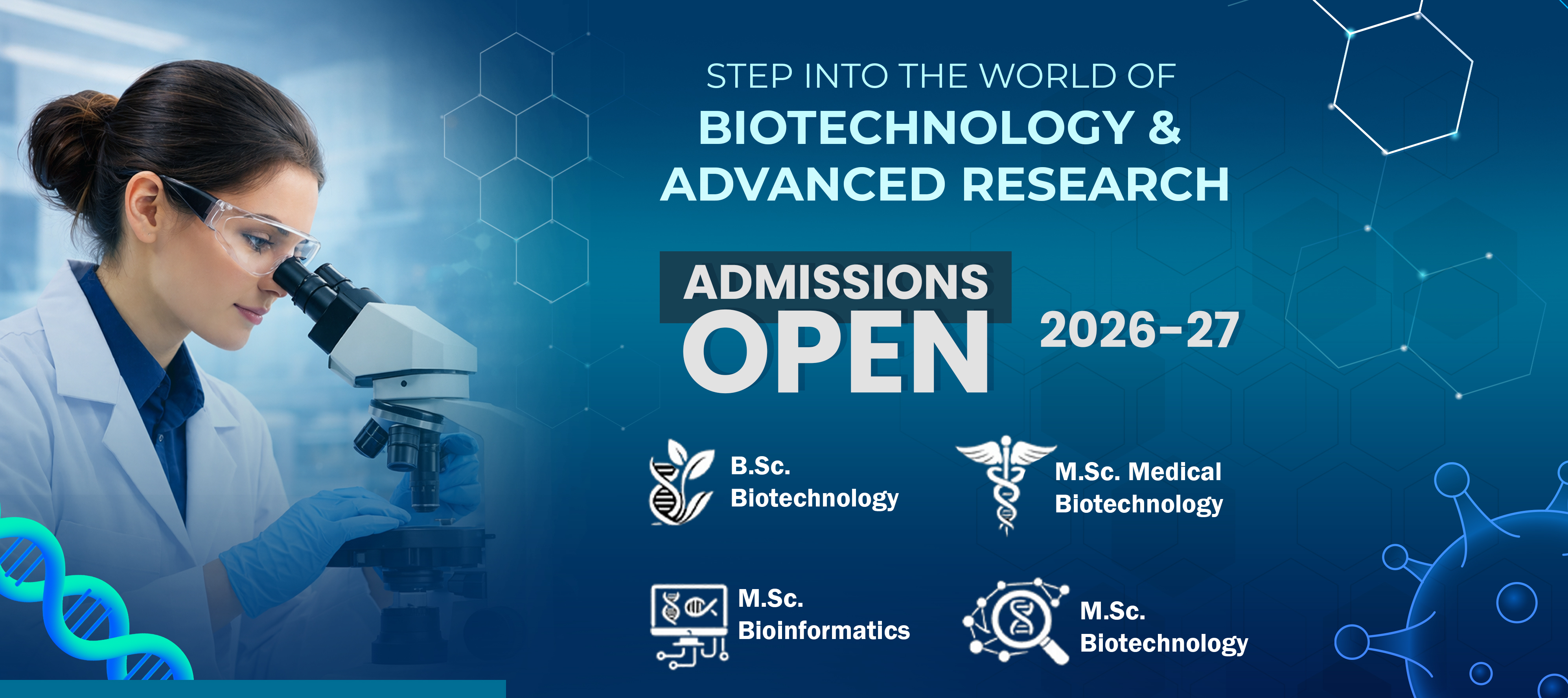 STEP INTO THE WORLD OF
BIOTECHNOLOGY &
ADVANCED RESEARCH

ADMISSIONS
OPEN
2026-27

B.Sc.
Biotechnology

M.Sc. Medical
Biotechnology

M.Sc.
Bioinformatics

M.Sc.
Biotechnology